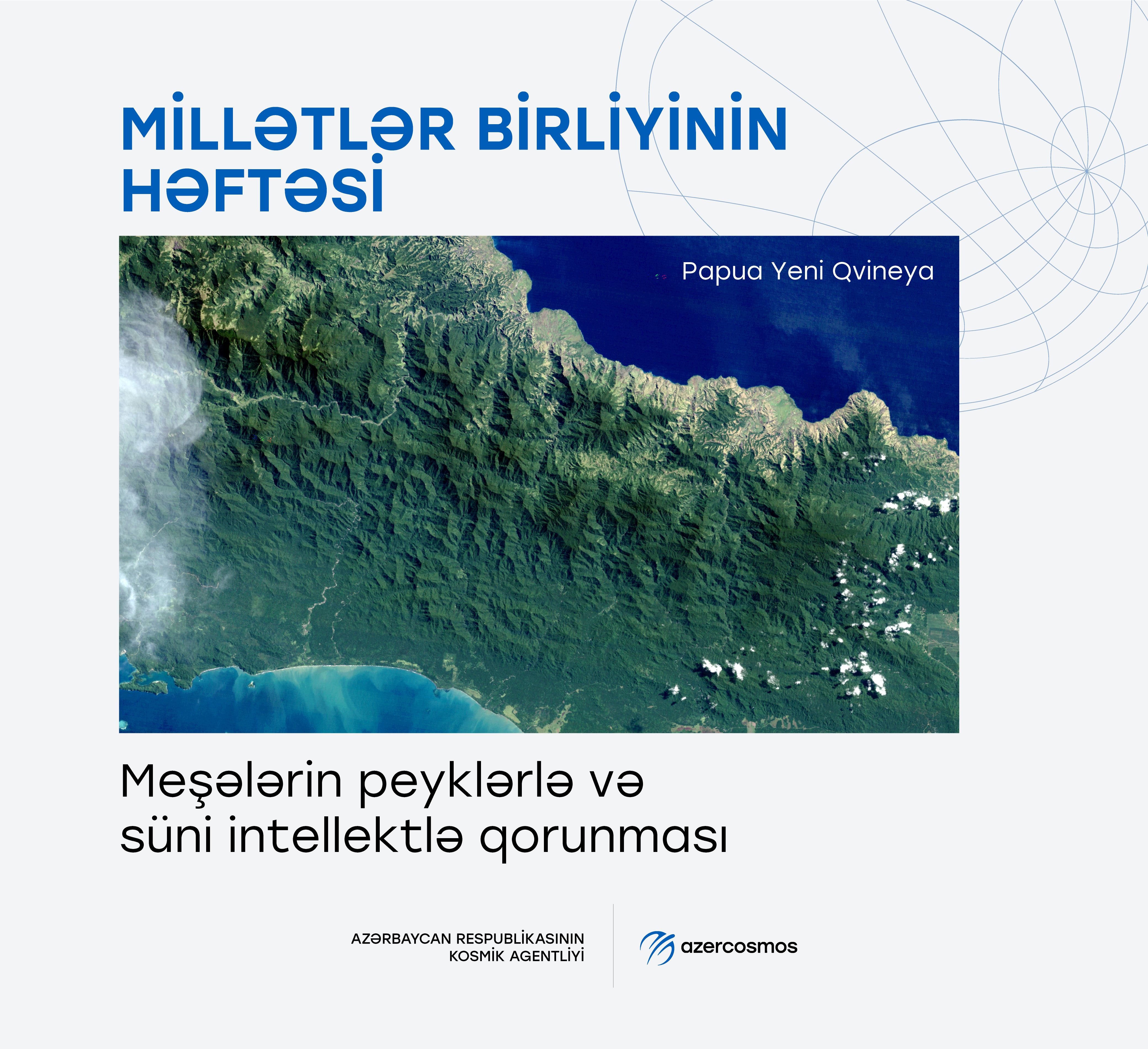 MİLLƏTLƏR BİRLİYİNİN HƏFTƏSİ

Papua Yeni Qvineya

Meşələrin peyklərlə və süni intellektlə qorunması

AZƏRBAYCAN RESPUBLİKASININ KOSMİK AGENTLİYİ

azercosmos